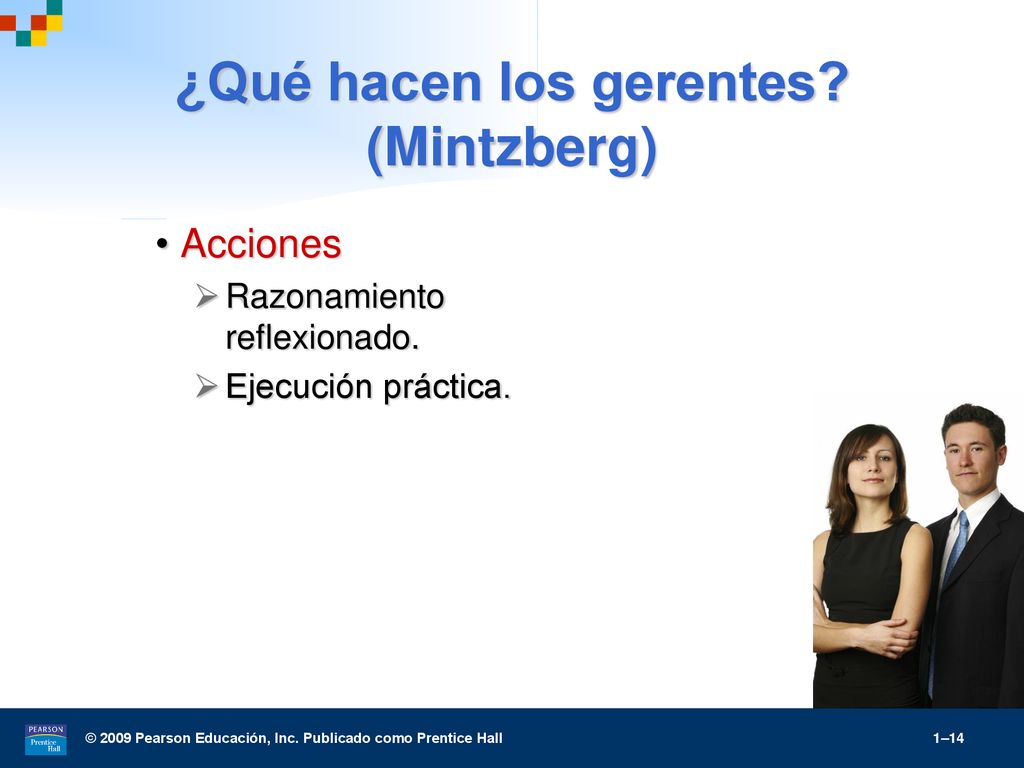 ¿Qué hacen los gerentes? (Mintzberg)

• Acciones
  ➢ Razonamiento reflexionado.
  ➢ Ejecución práctica.

PEARSON Prentice Hall

© 2009 Pearson Educación, Inc. Publicado como Prentice Hall

1–14